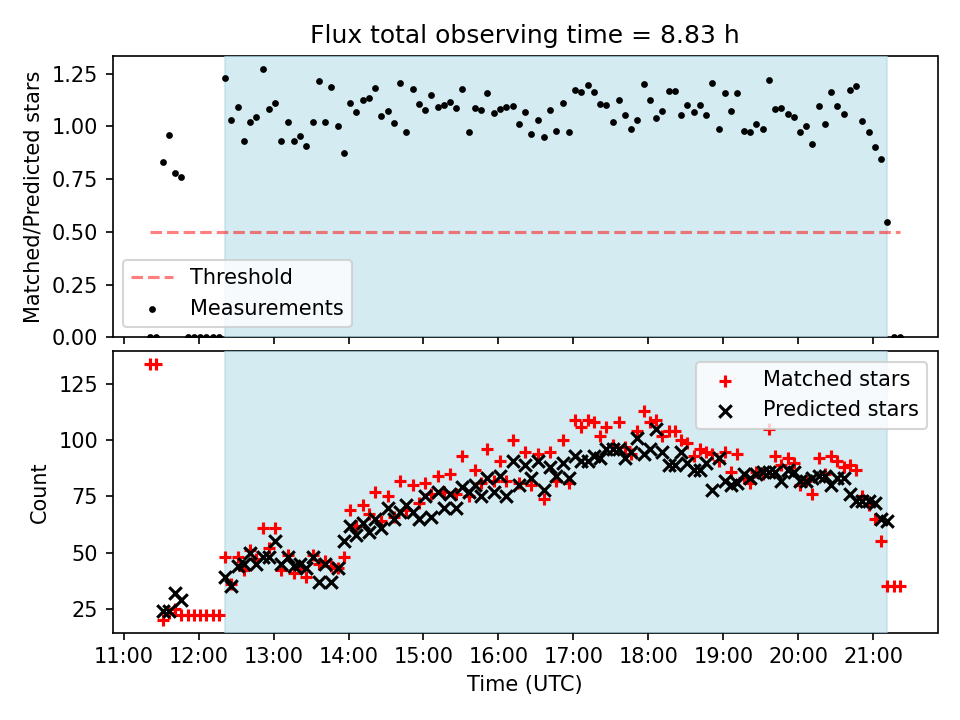 Flux total observing time = 8.83 h

Matched/Predicted stars

1.25
1.00
0.75
0.50
0.25
0.00

Threshold
Measurements

Count

125
100
75
50
25

Matched stars
Predicted stars

11:00 12:00 13:00 14:00 15:00 16:00 17:00 18:00 19:00 20:00 21:00

Time (UTC)